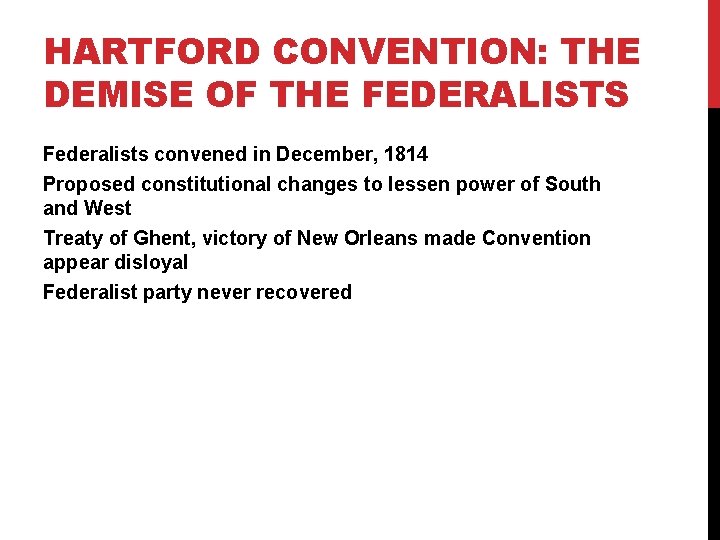 HARTFORD CONVENTION: THE DEMISE OF THE FEDERALISTS

Federalists convened in December, 1814

Proposed constitutional changes to lessen power of South and West

Treaty of Ghent, victory of New Orleans made Convention appear disloyal

Federalist party never recovered